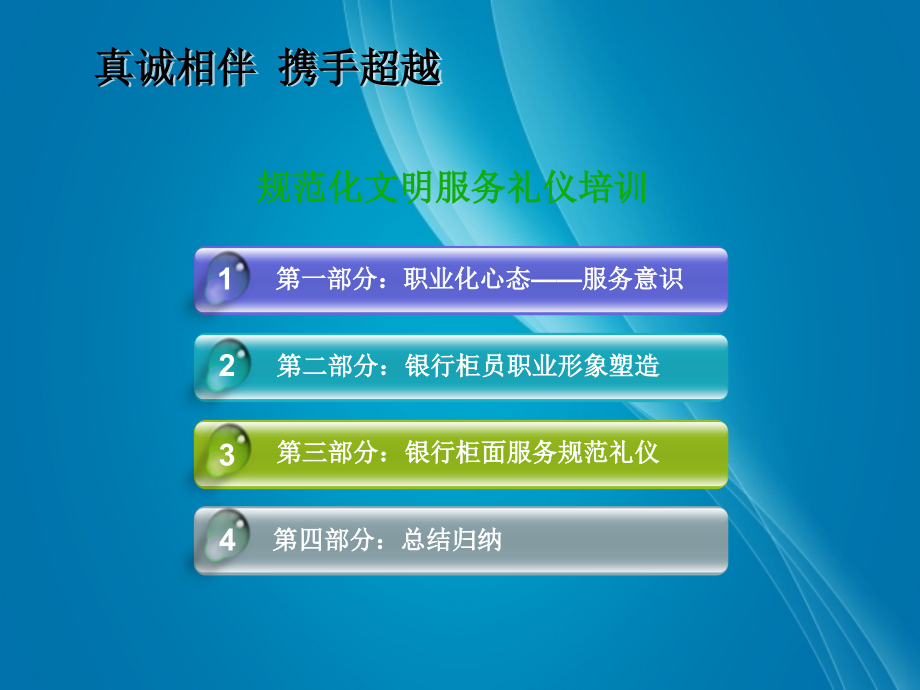 真诚相伴  携手超越

规范化文明服务礼仪培训

1 第一部分：职业化心态——服务意识

2 第二部分：银行柜员职业形象塑造

3 第三部分：银行柜面服务规范礼仪

4 第四部分：总结归纳